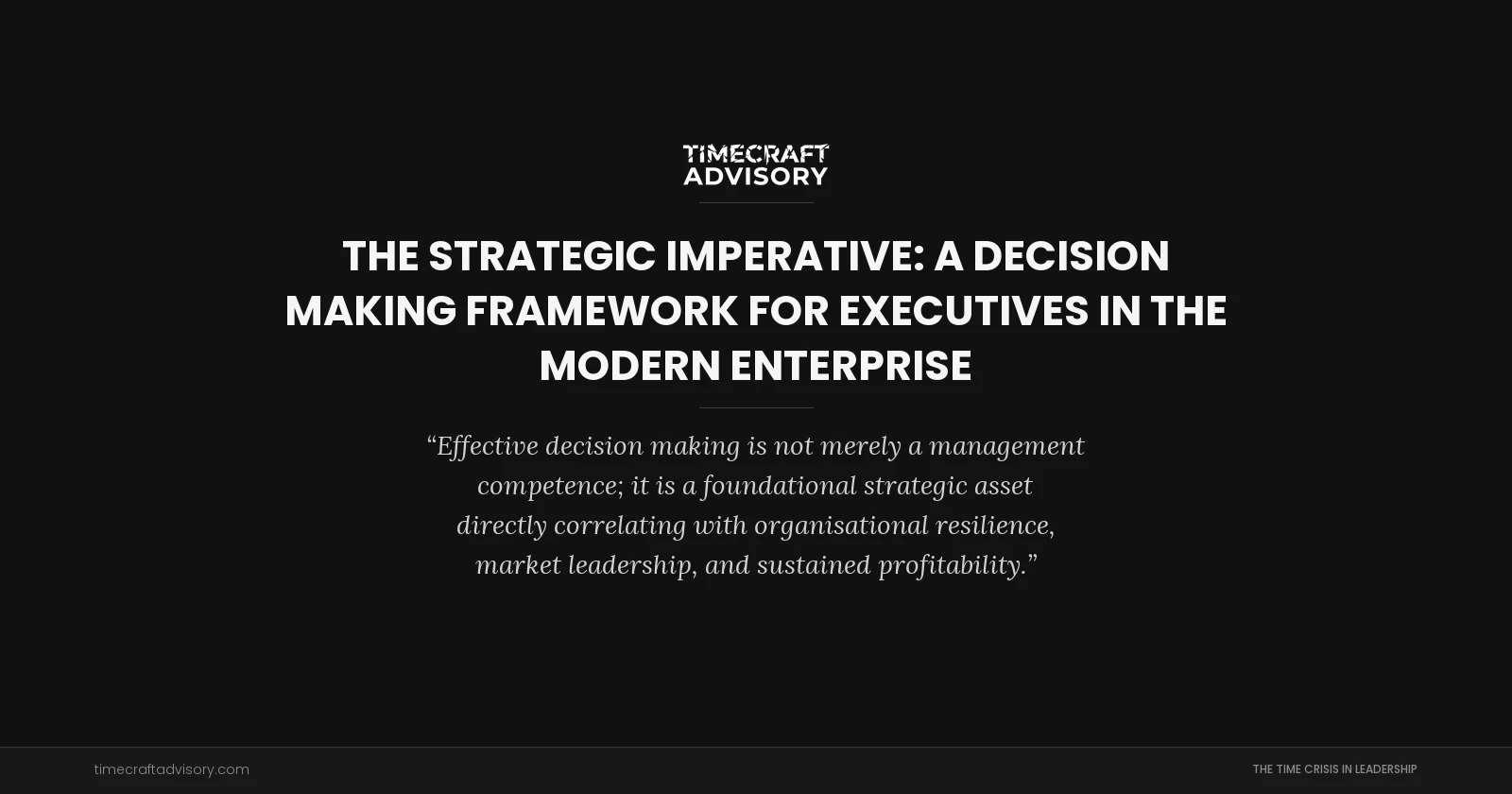 TIMECRAFT
ADVISORY

THE STRATEGIC IMPERATIVE: A DECISION MAKING FRAMEWORK FOR EXECUTIVES IN THE MODERN ENTERPRISE

“Effective decision making is not merely a management competence; it is a foundational strategic asset directly correlating with organisational resilience, market leadership, and sustained profitability.”

timecraftadvisory.com

THE TIME CRISIS IN LEADERSHIP